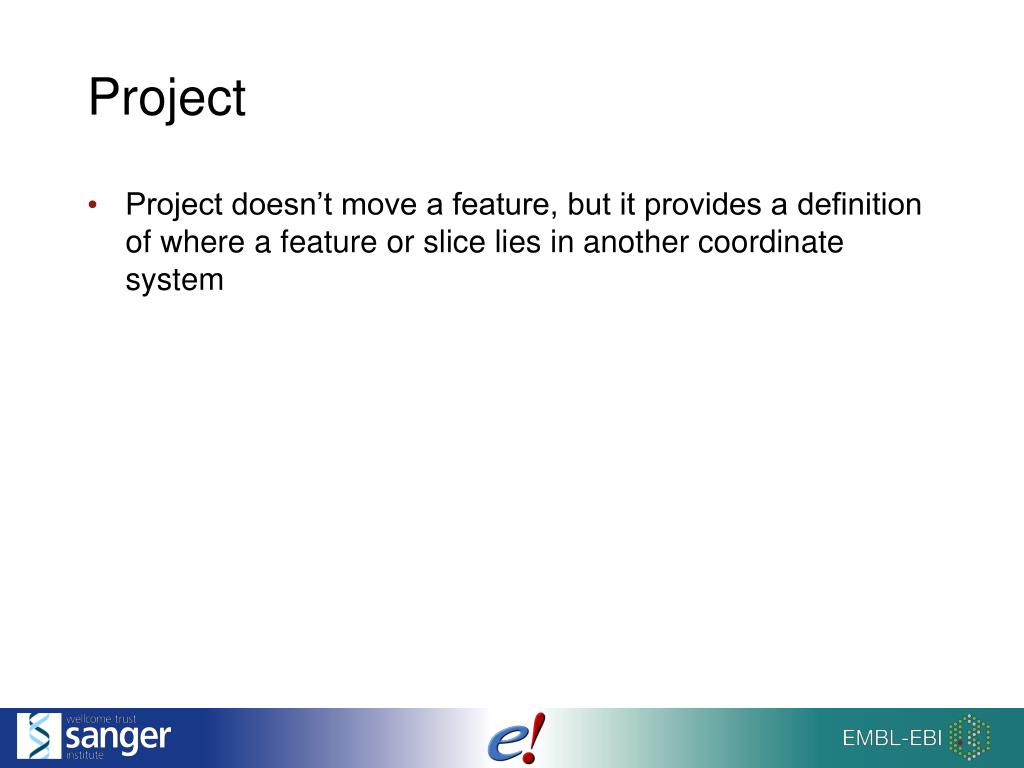 Project

• Project doesn't move a feature, but it provides a definition of where a feature or slice lies in another coordinate system

wellcome trust sanger institute

e!

EMBL-EBI